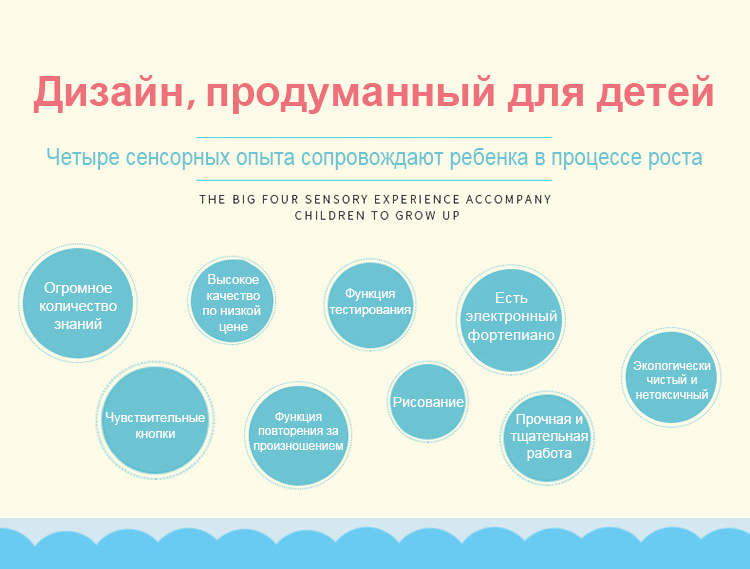 Дизайн, продуманный для детей

Четыре сенсорных опыта сопровождают ребенка в процессе роста

THE BIG FOUR SENSORY EXPERIENCE ACCOMPANY CHILDREN TO GROW UP

Огромное количество знаний

Высокое качество по низкой цене

Функция тестирования

Есть электронный фортепиано

Экологически чистый и нетоксичный

Чувствительные кнопки

Функция повторения за произношением

Рисование

Прочная и тщательная работа